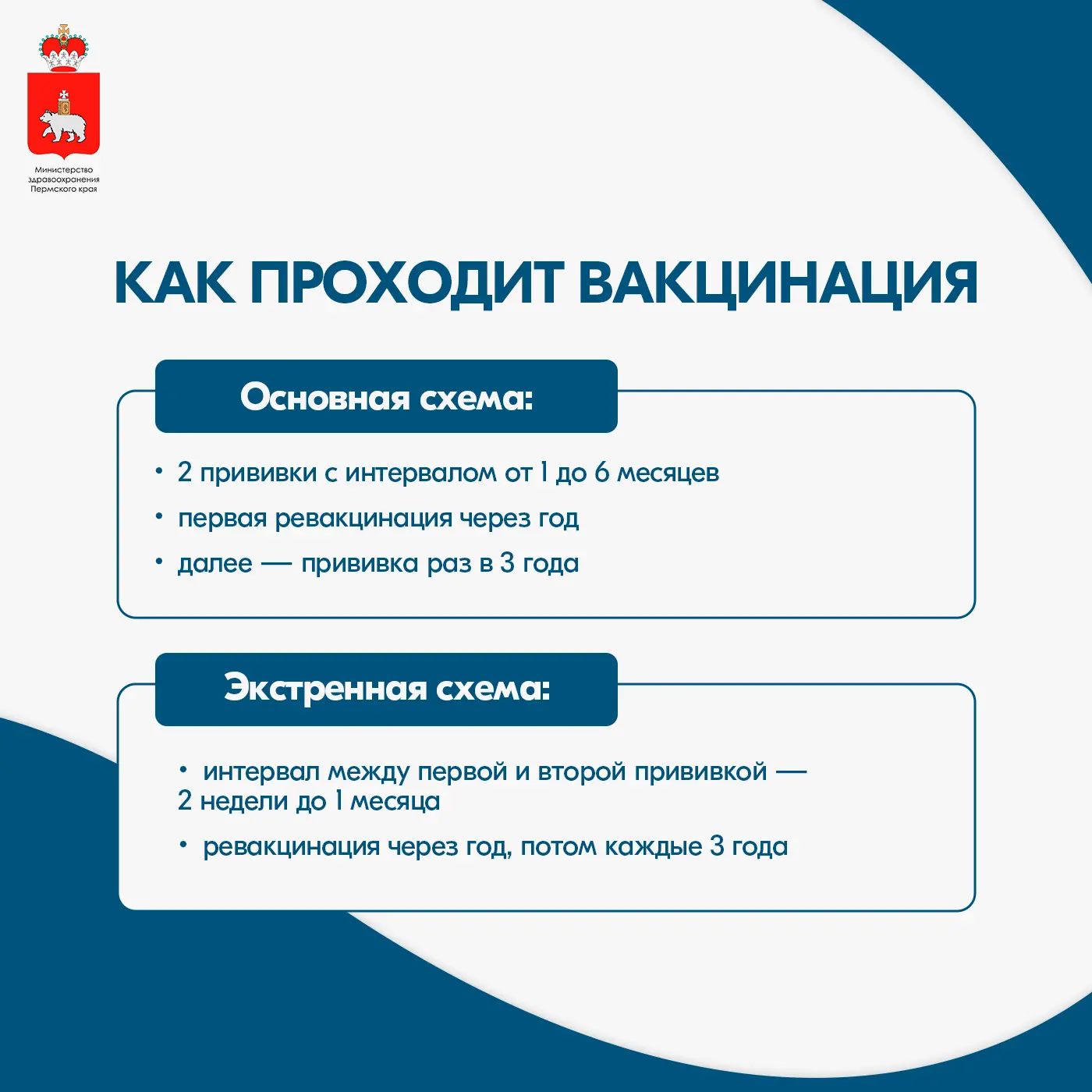 Министерство здравоохранения Пермского края

КАК ПРОХОДИТ ВАКЦИНАЦИЯ

Основная схема:

• 2 прививки с интервалом от 1 до 6 месяцев
• первая ревакцинация через год
• далее — прививка раз в 3 года

Экстренная схема:

• интервал между первой и второй прививкой — 2 недели до 1 месяца
• ревакцинация через год, потом каждые 3 года